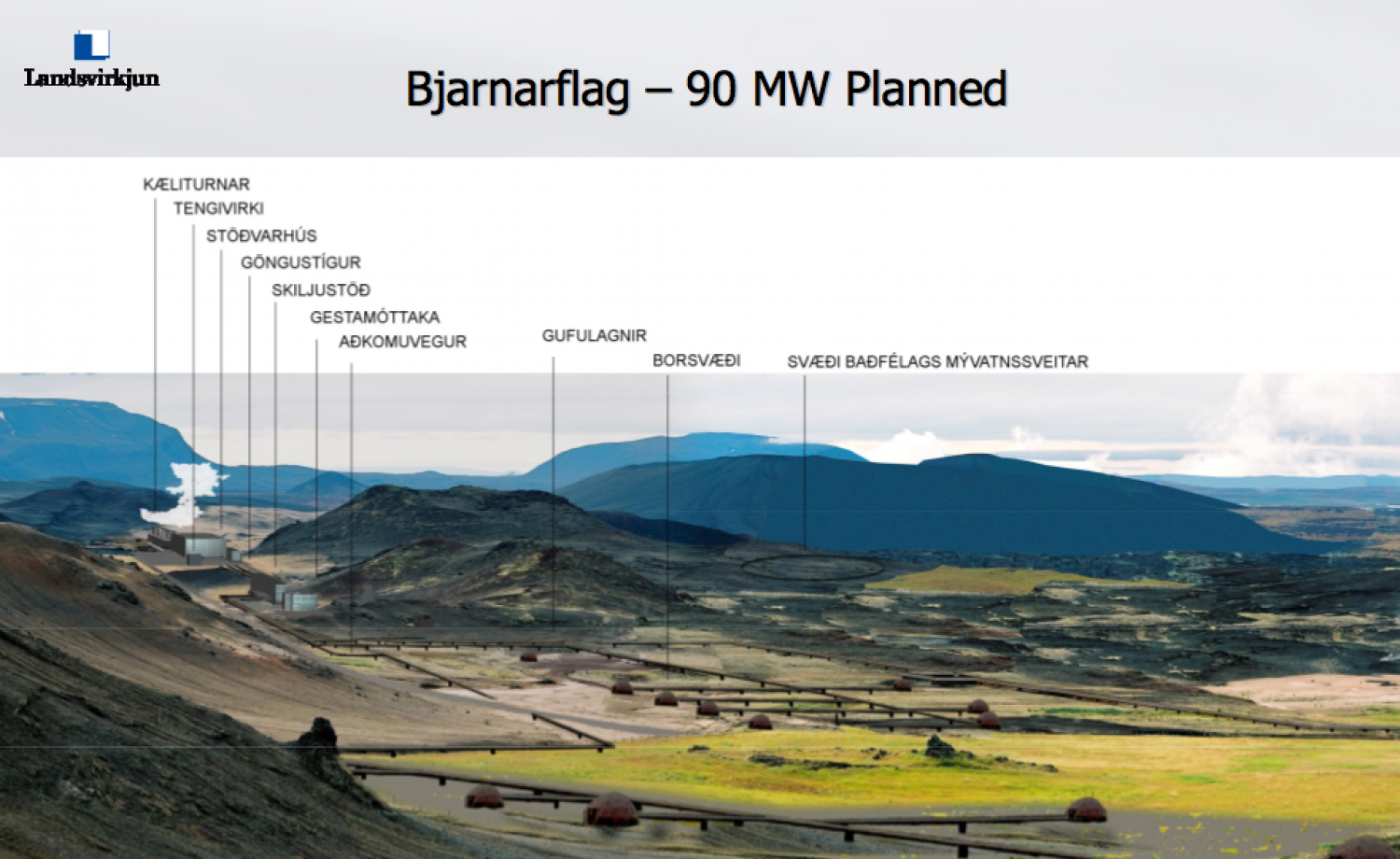 Landsvirkjun

Bjarnarflag – 90 MW Planned

KÆLITURNAR
TENGIVIRKI
STÖÐVARHÚS
GÖNGUSTÍGUR
SKILJUSTÖÐ
GESTAMÓTTAKA
AÐKOMUVEGUR
GUFULAGNIR
BORSVÆÐI
SVÆÐI BAÐFÉLAGS MÝVATNSSVEITAR